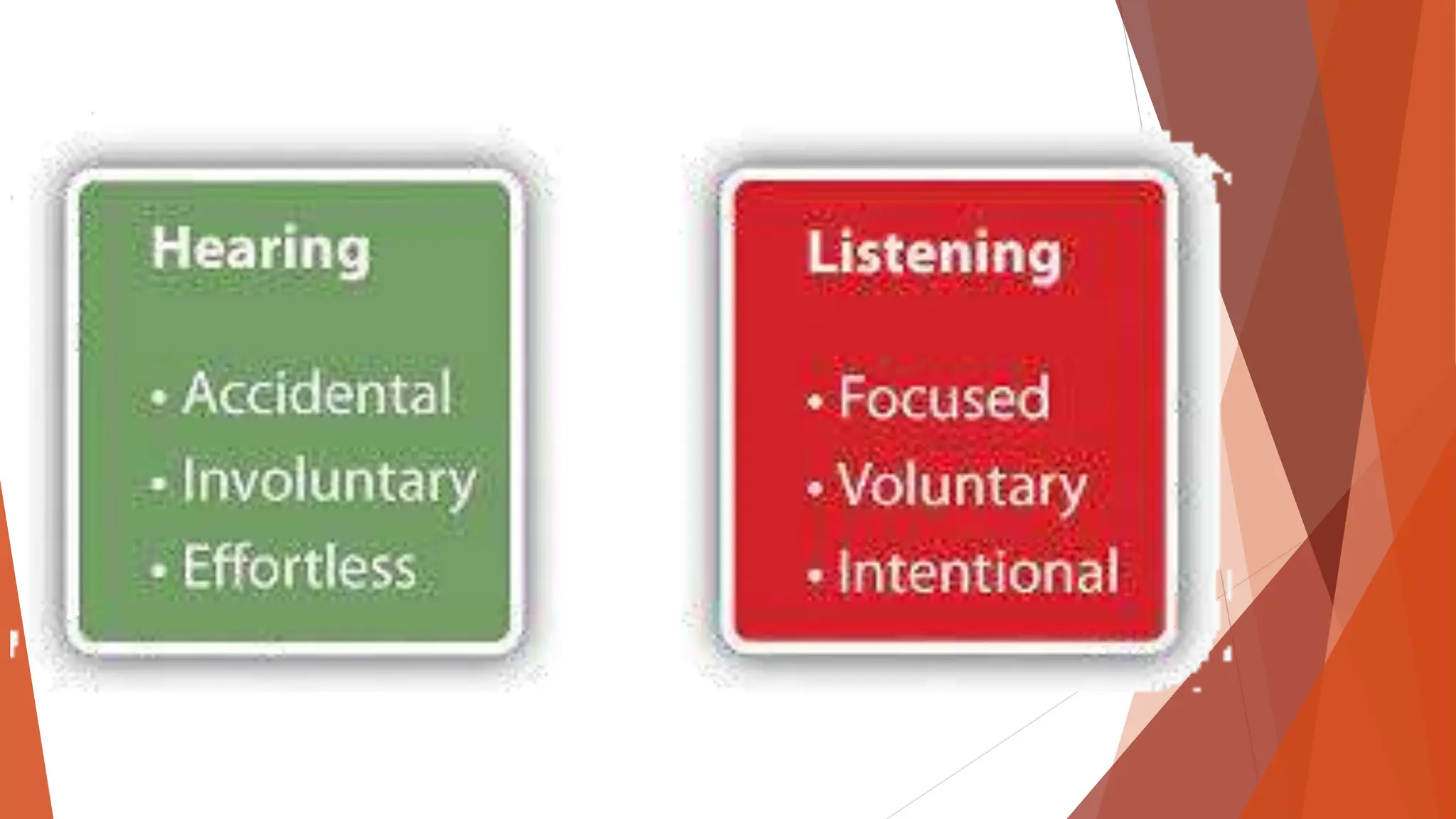 Hearing

• Accidental
• Involuntary
• Effortless

Listening

• Focused
• Voluntary
• Intentional